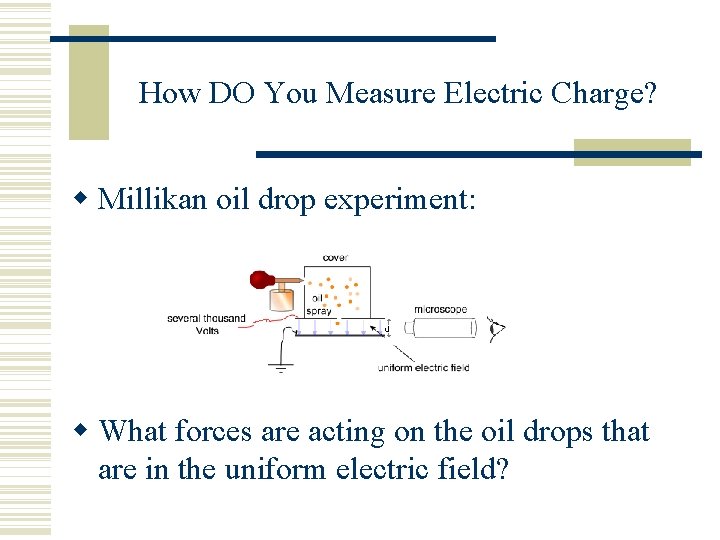 How DO You Measure Electric Charge?

Millikan oil drop experiment:

cover

oil spray

several thousand Volts

microscope

d

uniform electric field

What forces are acting on the oil drops that are in the uniform electric field?